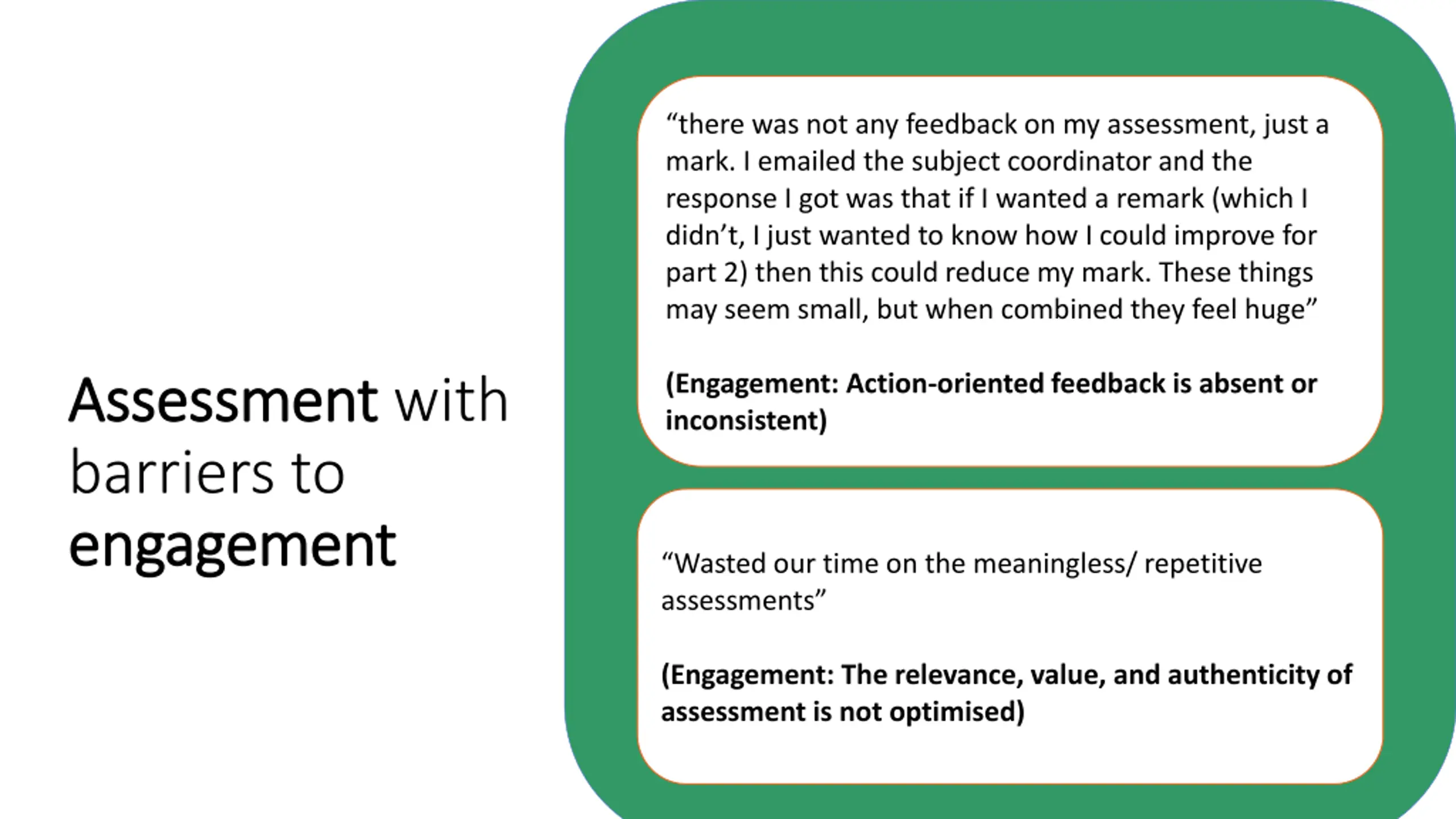 Assessment with barriers to engagement

“there was not any feedback on my assessment, just a mark. I emailed the subject coordinator and the response I got was that if I wanted a remark (which I didn’t, I just wanted to know how I could improve for part 2) then this could reduce my mark. These things may seem small, but when combined they feel huge”

(Engagement: Action-oriented feedback is absent or inconsistent)

“Wasted our time on the meaningless/ repetitive assessments”

(Engagement: The relevance, value, and authenticity of assessment is not optimised)